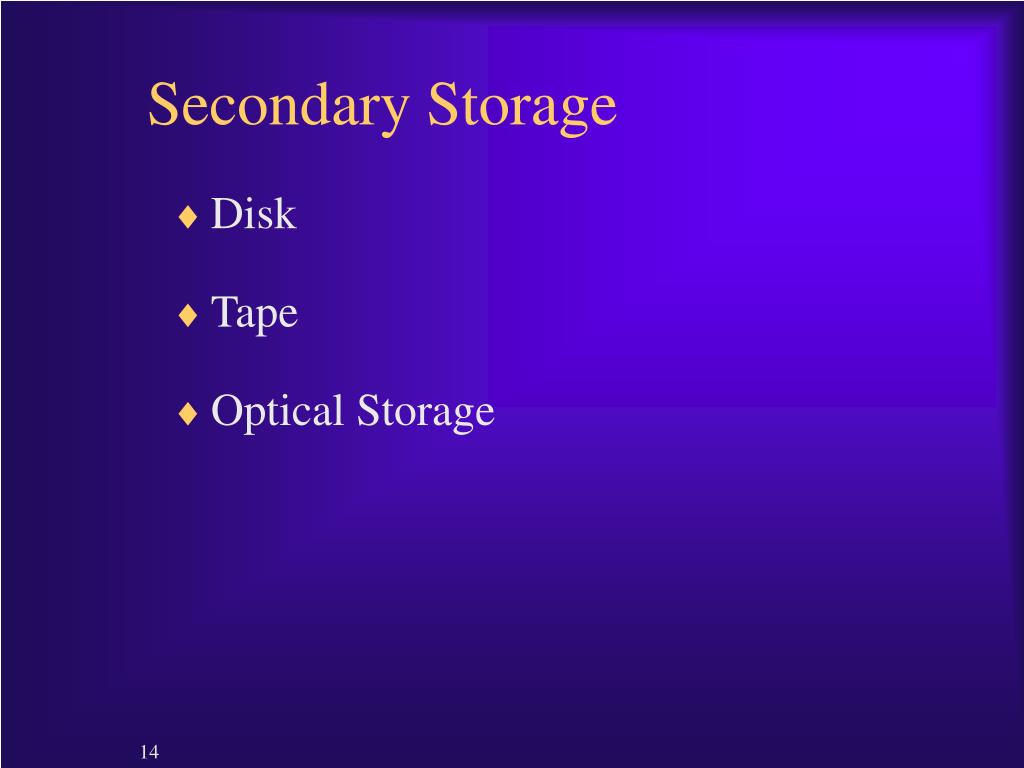 Secondary Storage

♦ Disk

♦ Tape

♦ Optical Storage

14